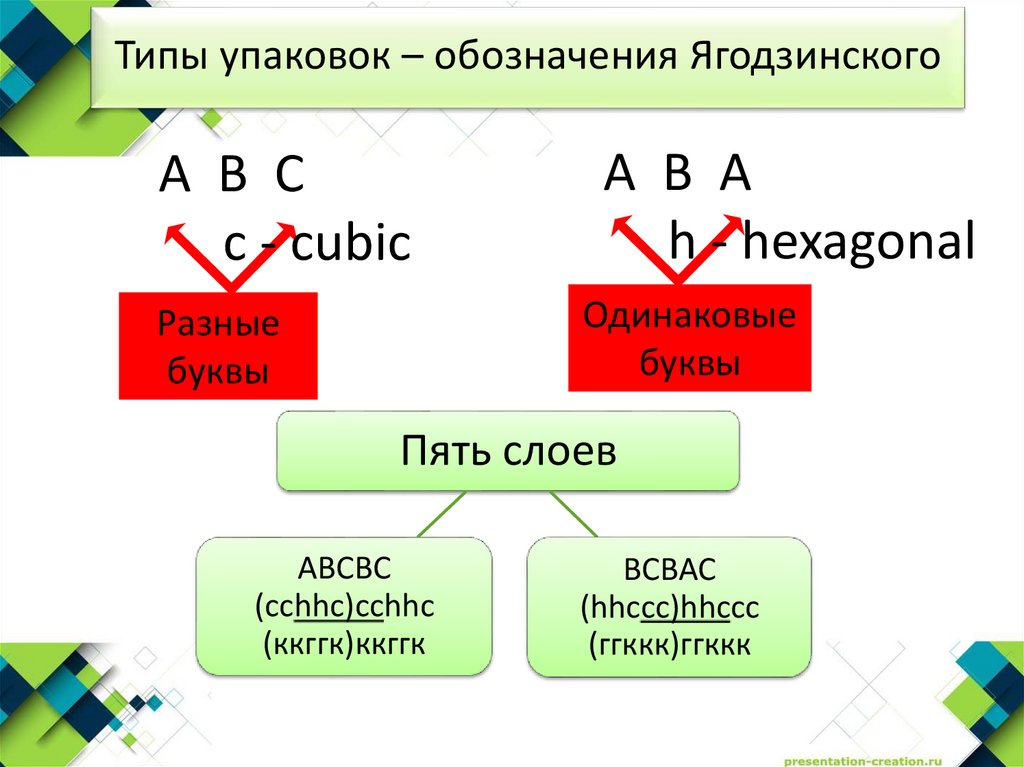 Типы упаковок – обозначения Ягодзинского

A B C
c - cubic

Разные буквы

A B A
h - hexagonal

Одинаковые буквы

Пять слоев

ABCBC
(cchhc)cchhc
(ккггк)ккггк

BCBAC
(hhccc)hhccc
(ггккк)ггккк

presentation-creation.ru